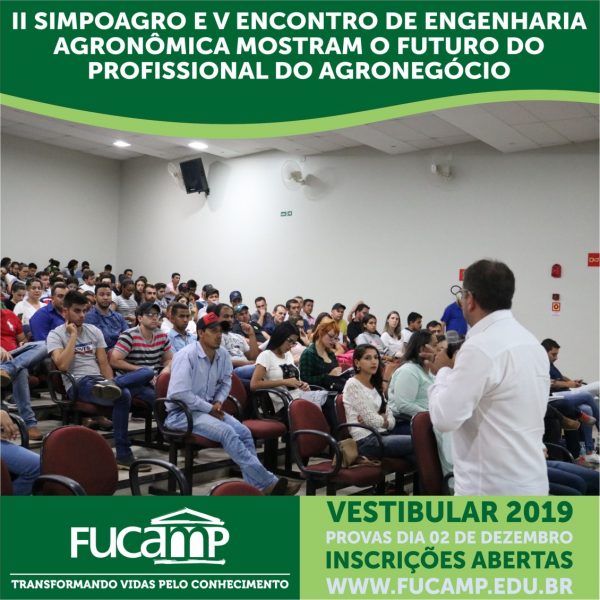 II SIMPOAGRO E V ENCONTRO DE ENGENHARIA AGRONÔMICA MOSTRAM O FUTURO DO PROFISSIONAL DO AGRONEGÓCIO

FUCAMP
TRANSFORMANDO VIDAS PELO CONHECIMENTO

VESTIBULAR 2019
PROVAS DIA 02 DE DEZEMBRO
INSCRIÇÕES ABERTAS
WWW.FUCAMP.EDU.BR